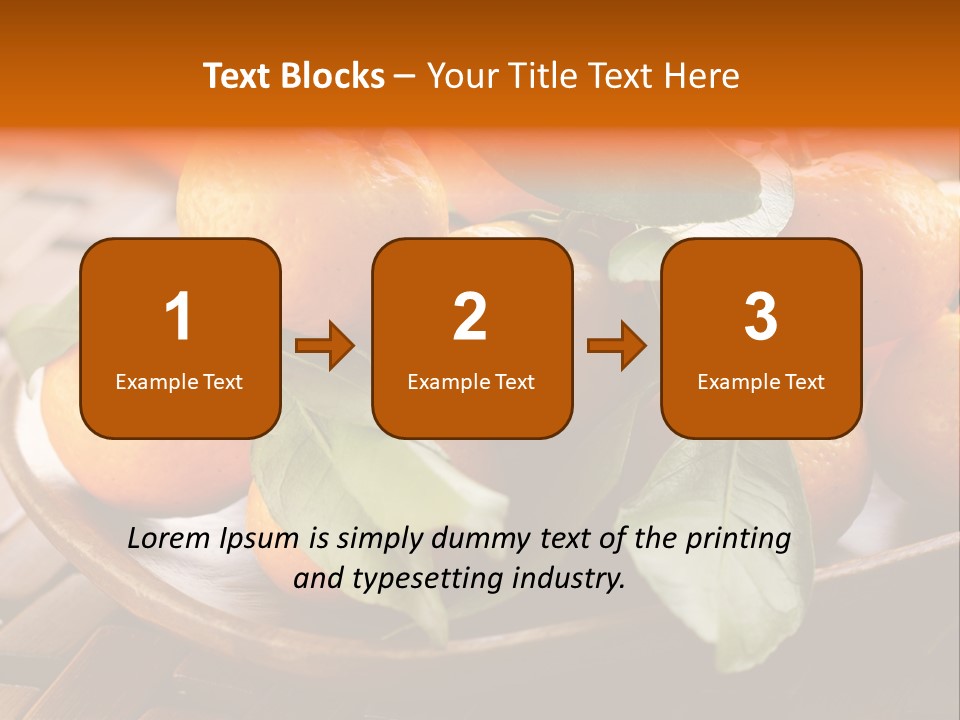 Text Blocks – Your Title Text Here

1
Example Text

2
Example Text

3
Example Text

Lorem Ipsum is simply dummy text of the printing and typesetting industry.